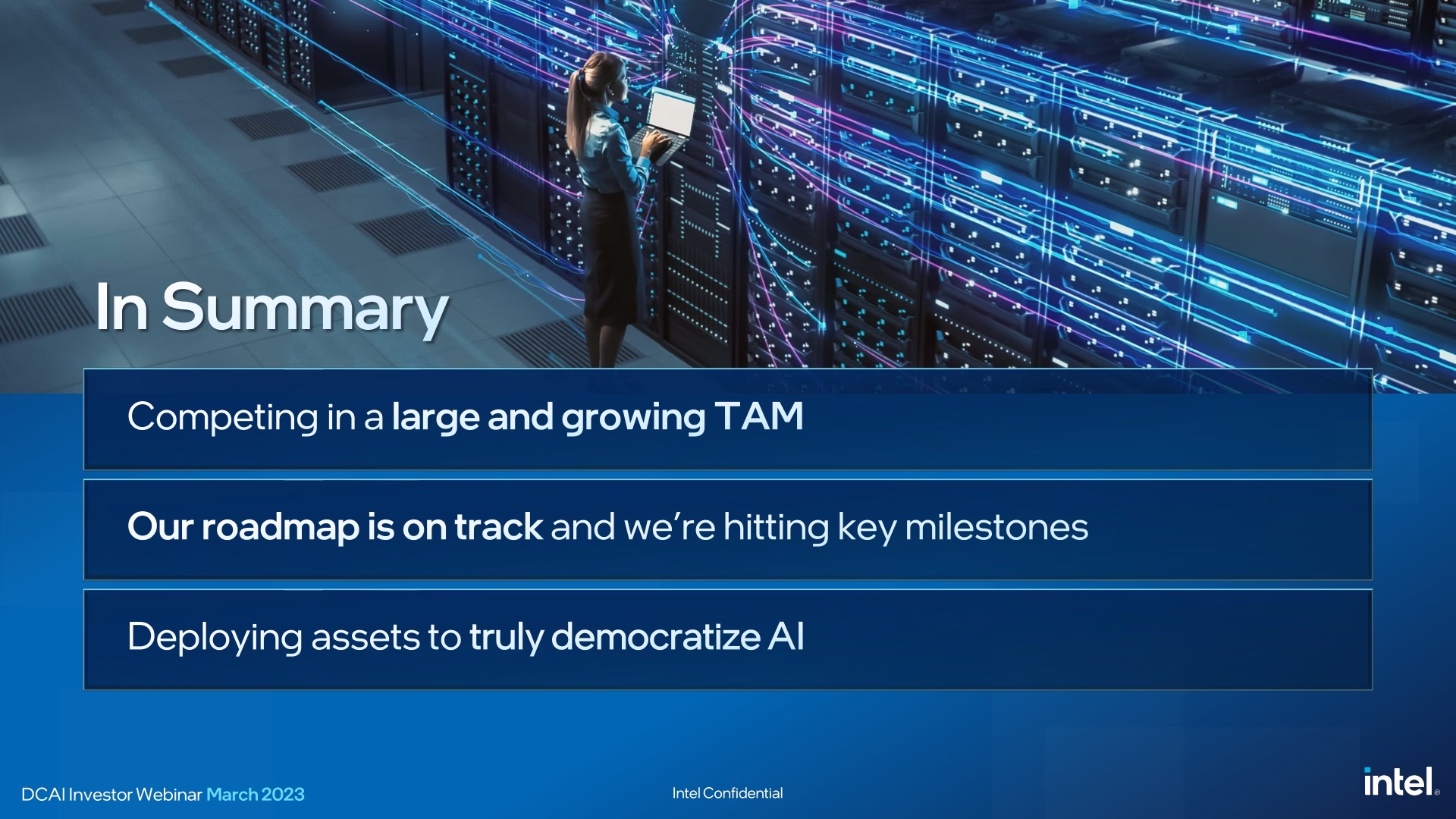 In Summary

Competing in a large and growing TAM

Our roadmap is on track and we're hitting key milestones

Deploying assets to truly democratize AI

DCAI Investor Webinar March 2023

Intel Confidential

intel.